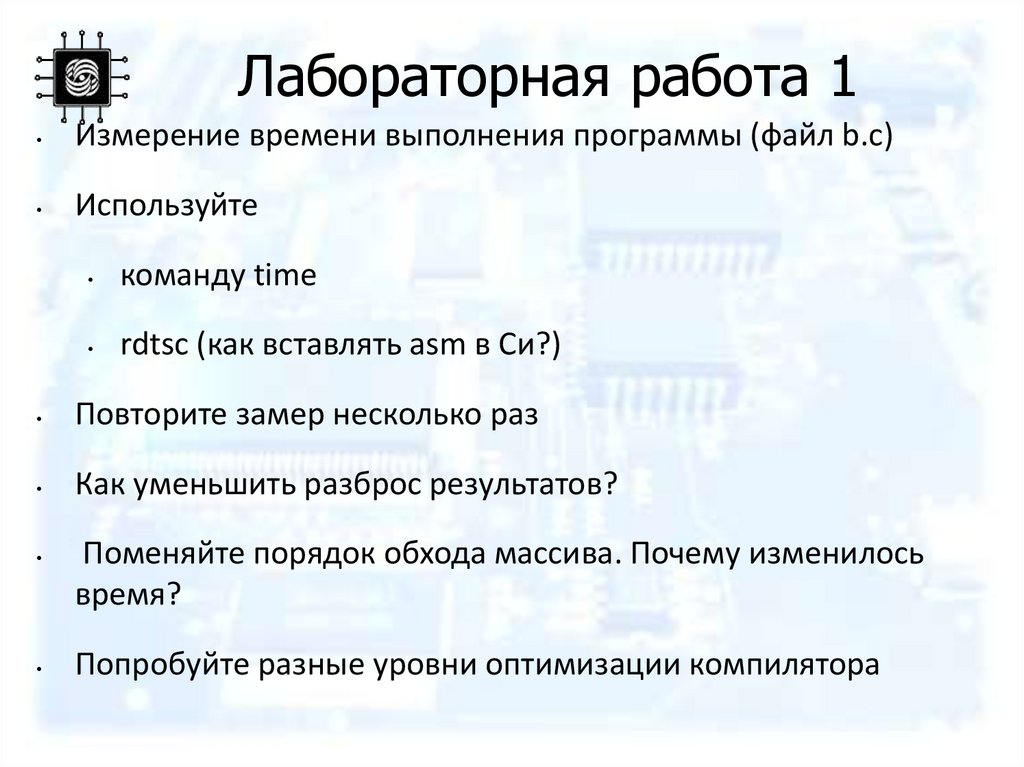 Лабораторная работа 1

• Измерение времени выполнения программы (файл b.c)

• Используйте

• команду time

• rdtsc (как вставлять asm в Си?)

• Повторите замер несколько раз

• Как уменьшить разброс результатов?

• Поменяйте порядок обхода массива. Почему изменилось время?

• Попробуйте разные уровни оптимизации компилятора